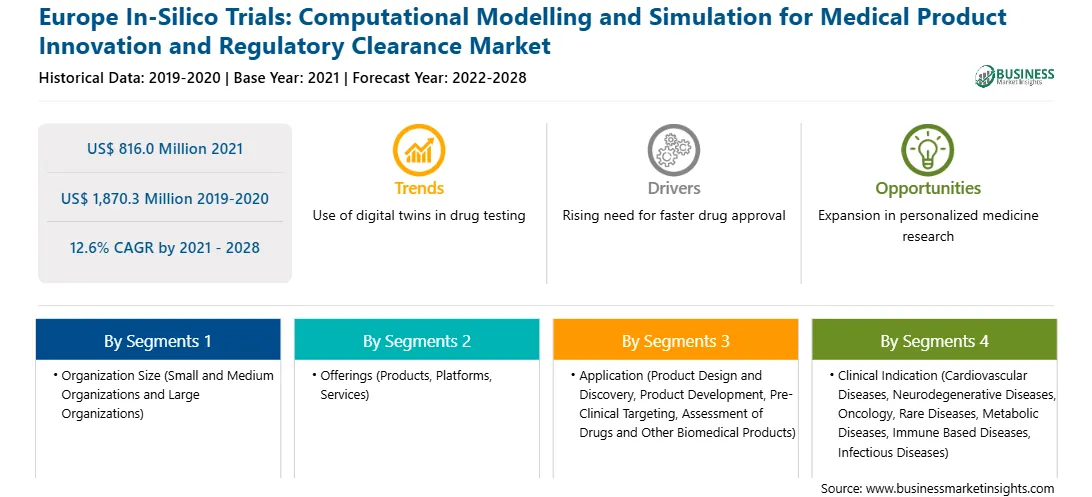 Europe In-Silico Trials: Computational Modelling and Simulation for Medical Product Innovation and Regulatory Clearance Market

Historical Data: 2019-2020 | Base Year: 2021 | Forecast Year: 2022-2028

BUSINESS Market Insights

US$ 816.0 Million 2021

US$ 1,870.3 Million 2019-2020

12.6% CAGR by 2021 - 2028

Trends

Use of digital twins in drug testing

Drivers

Rising need for faster drug approval

Opportunities

Expansion in personalized medicine research

By Segments 1

• Organization Size (Small and Medium Organizations and Large Organizations)

By Segments 2

• Offerings (Products, Platforms, Services)

By Segments 3

• Application (Product Design and Discovery, Product Development, Pre-Clinical Targeting, Assessment of Drugs and Other Biomedical Products)

By Segments 4

• Clinical Indication (Cardiovascular Diseases, Neurodegenerative Diseases, Oncology, Rare Diseases, Metabolic Diseases, Immune Based Diseases, Infectious Diseases)

Source: www.businessmarketinsights.com